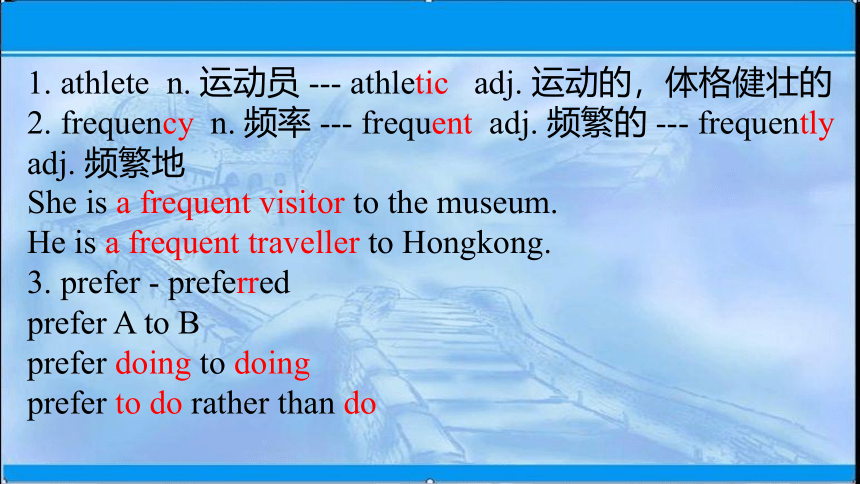 1. athlete n. 运动员 --- athletic adj. 运动的，体格健壮的
2. frequency n. 频率 --- frequent adj. 频繁的 --- frequently adj. 频繁地
She is a frequent visitor to the museum.
He is a frequent traveller to Hongkong.
3. prefer - preferred
prefer A to B
prefer doing to doing
prefer to do rather than do